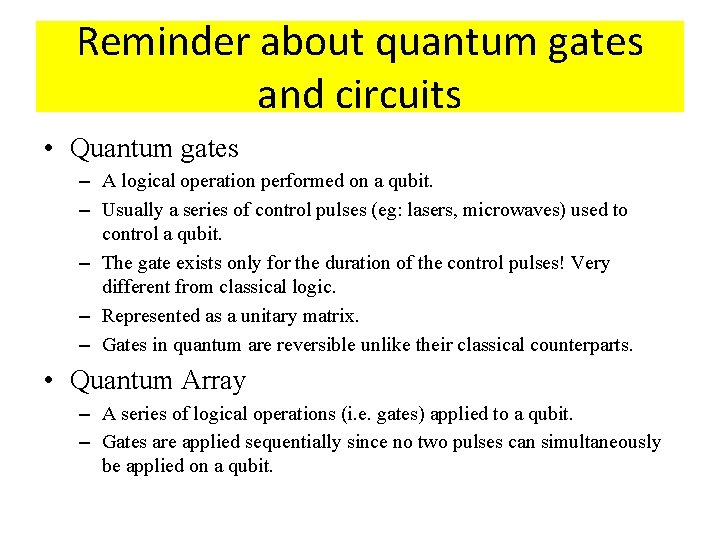 Reminder about quantum gates and circuits

• Quantum gates
– A logical operation performed on a qubit.
– Usually a series of control pulses (eg: lasers, microwaves) used to control a qubit.
– The gate exists only for the duration of the control pulses! Very different from classical logic.
– Represented as a unitary matrix.
– Gates in quantum are reversible unlike their classical counterparts.

• Quantum Array
– A series of logical operations (i.e. gates) applied to a qubit.
– Gates are applied sequentially since no two pulses can simultaneously be applied on a qubit.